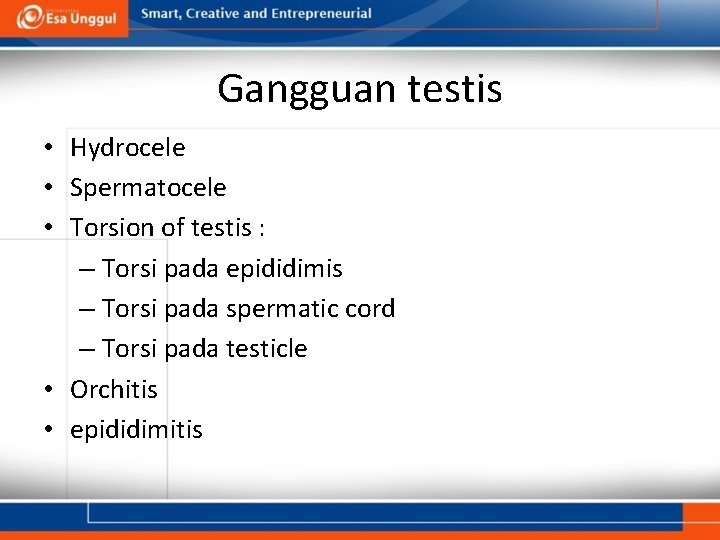 Esa Unggul

Smart, Creative and Entrepreneurial

Gangguan testis

• Hydrocele
• Spermatocele
• Torsion of testis :
– Torsi pada epididimis
– Torsi pada spermatic cord
– Torsi pada testicle
• Orchitis
• epididimitis